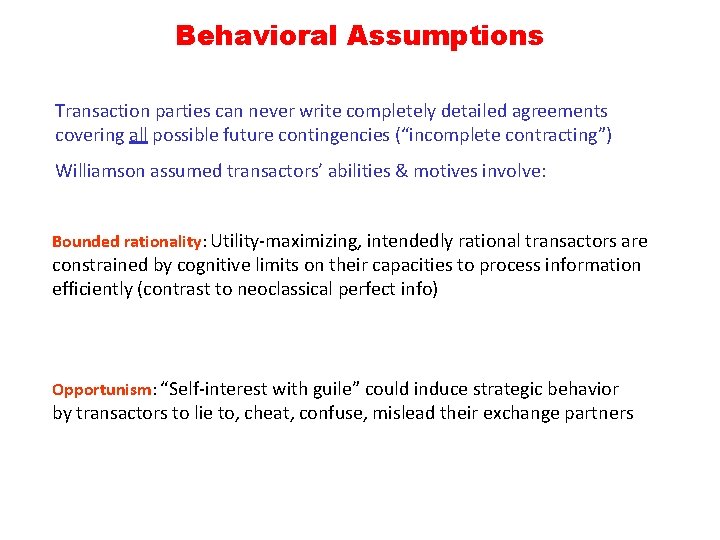 Behavioral Assumptions

Transaction parties can never write completely detailed agreements covering all possible future contingencies (“incomplete contracting”)

Williamson assumed transactors’ abilities & motives involve:

Bounded rationality: Utility-maximizing, intendedly rational transactors are constrained by cognitive limits on their capacities to process information efficiently (contrast to neoclassical perfect info)

Opportunism: “Self-interest with guile” could induce strategic behavior by transactors to lie to, cheat, confuse, mislead their exchange partners